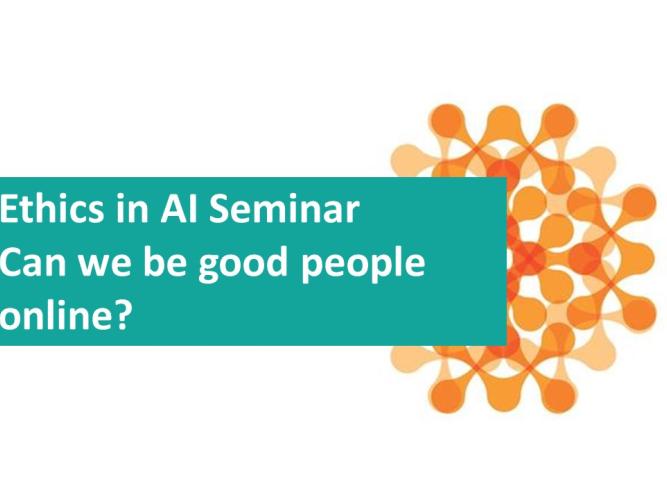 Ethics in AI Seminar
Can we be good people online?